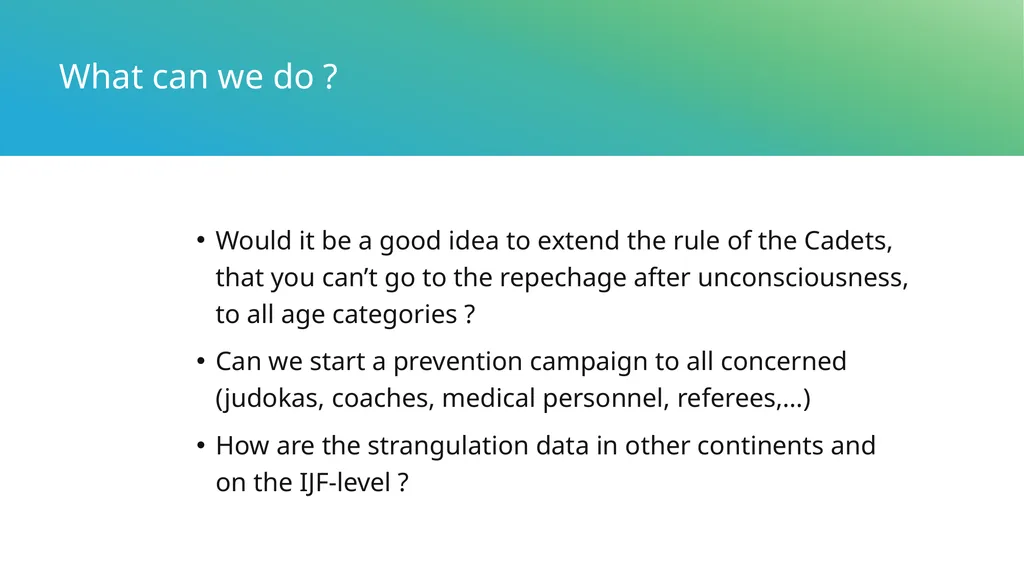 What can we do ?

• Would it be a good idea to extend the rule of the Cadets, that you can’t go to the repechage after unconsciousness, to all age categories ?

• Can we start a prevention campaign to all concerned (judokas, coaches, medical personnel, referees,…)

• How are the strangulation data in other continents and on the IJF-level ?